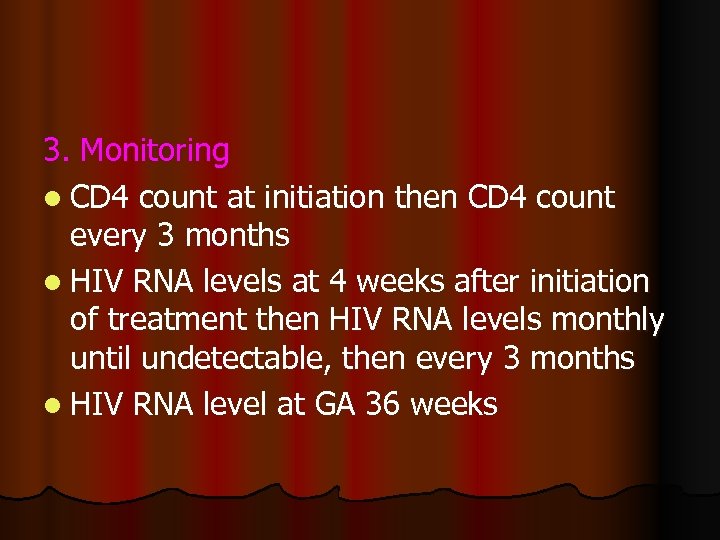 3. Monitoring

- CD4 count at initiation then CD4 count every 3 months
- HIV RNA levels at 4 weeks after initiation of treatment then HIV RNA levels monthly until undetectable, then every 3 months
- HIV RNA level at GA 36 weeks